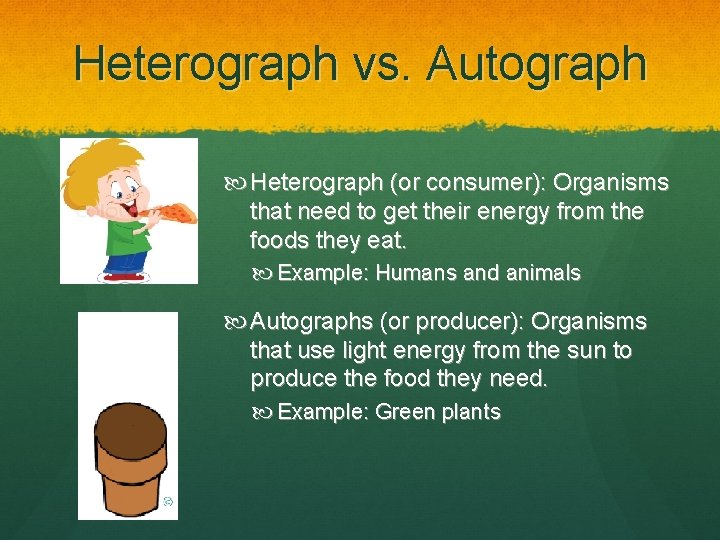 Heterograph vs. Autograph

Heterograph (or consumer): Organisms that need to get their energy from the foods they eat.

Example: Humans and animals

Autographs (or producer): Organisms that use light energy from the sun to produce the food they need.

Example: Green plants